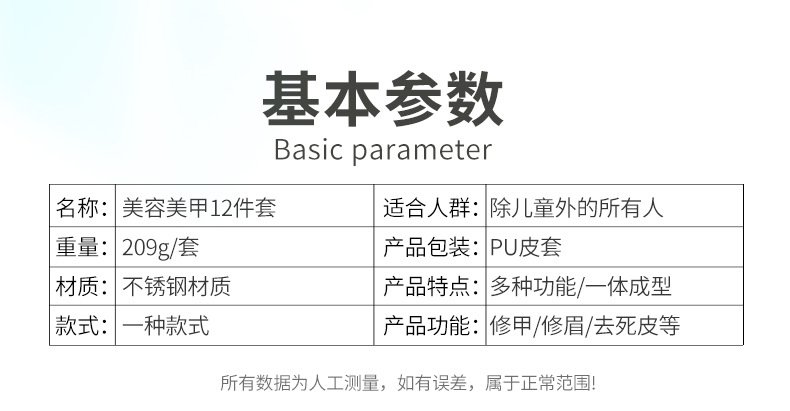 基本参数
Basic parameter

| 名称: | 美容美甲12件套 | 适合人群: | 除儿童外的所有人 |
|---|---|---|---|
| 重量: | 209g/套 | 产品包装: | PU皮套 |
| 材质: | 不锈钢材质 | 产品特点: | 多种功能/一体成型 |
| 款式: | 一种款式 | 产品功能: | 修甲/修眉/去死皮等 |

所有数据为人工测量，如有误差，属于正常范围!